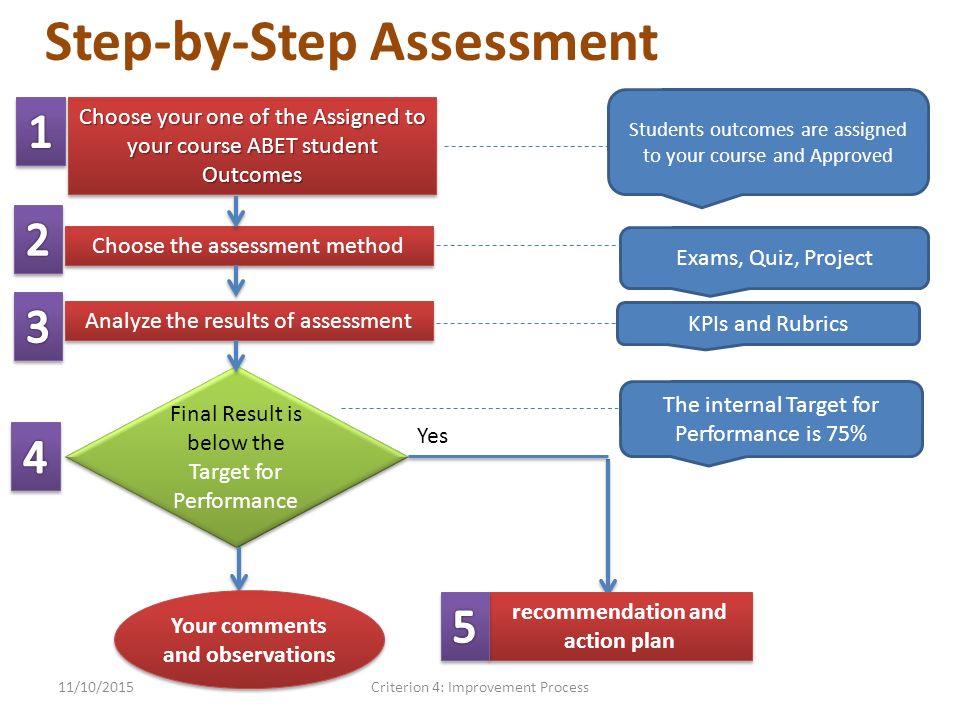 Step-by-Step Assessment

1 Choose your one of the Assigned to your course ABET student Outcomes

Students outcomes are assigned to your course and Approved

2 Choose the assessment method

Exams, Quiz, Project

3 Analyze the results of assessment

KPIs and Rubrics

4 Final Result is below the Target for Performance

Yes

The internal Target for Performance is 75%

Your comments and observations

5 recommendation and action plan

11/10/2015

Criterion 4: Improvement Process